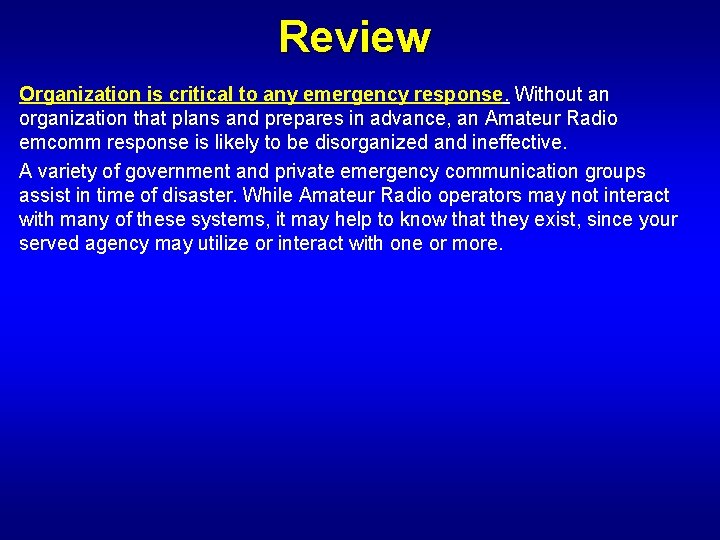 Review

Organization is critical to any emergency response. Without an organization that plans and prepares in advance, an Amateur Radio emcomm response is likely to be disorganized and ineffective.

A variety of government and private emergency communication groups assist in time of disaster. While Amateur Radio operators may not interact with many of these systems, it may help to know that they exist, since your served agency may utilize or interact with one or more.